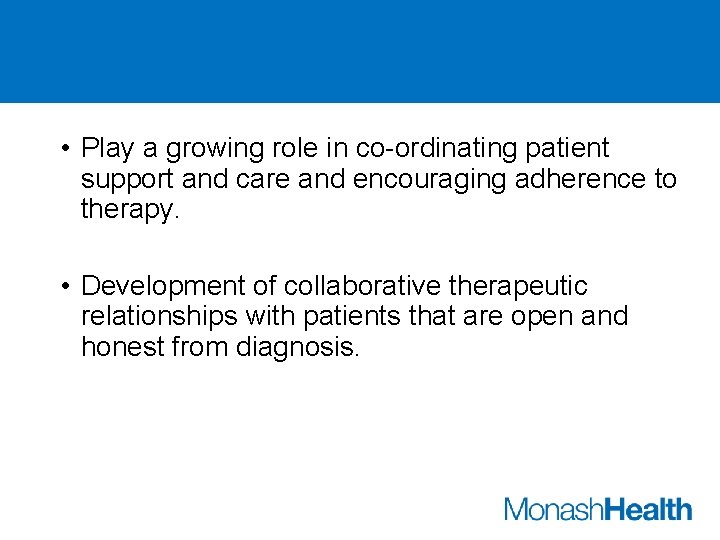 • Play a growing role in co-ordinating patient support and care and encouraging adherence to therapy.

• Development of collaborative therapeutic relationships with patients that are open and honest from diagnosis.

MonashHealth